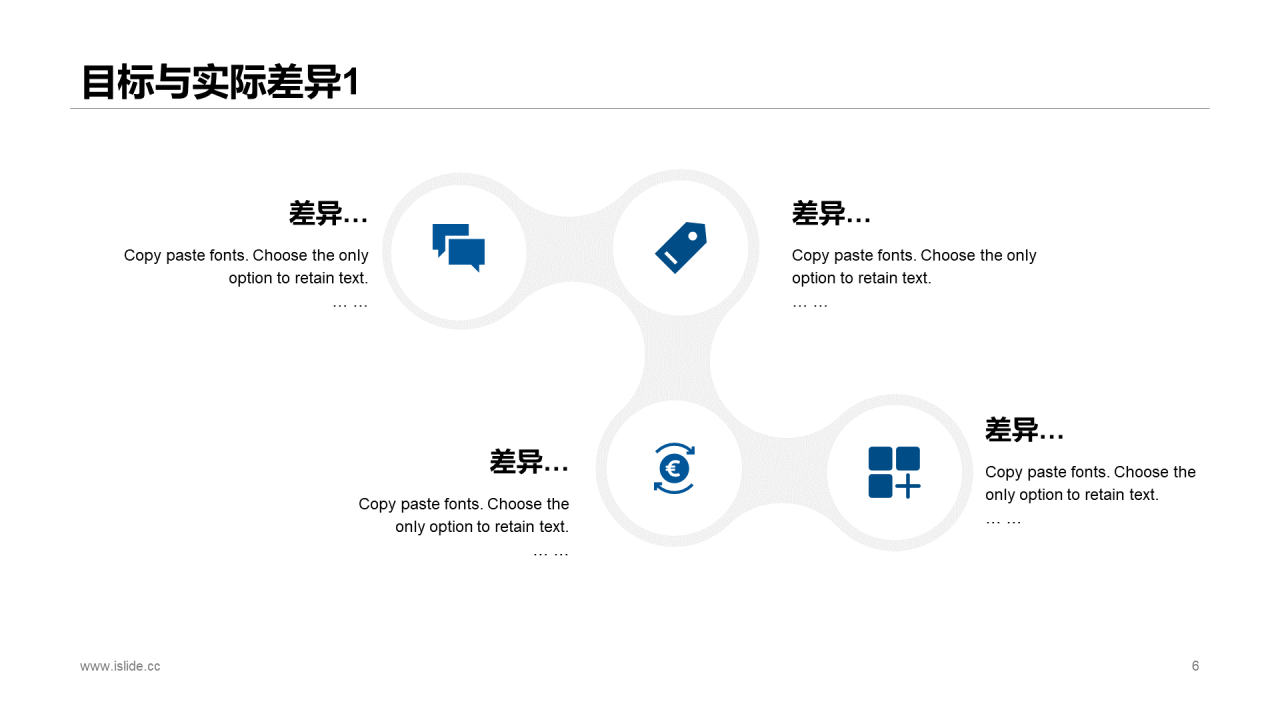 目标与实际差异1

差异…

Copy paste fonts. Choose the only option to retain text.
… …

差异…

Copy paste fonts. Choose the only option to retain text.
… …

差异…

Copy paste fonts. Choose the only option to retain text.
… …

差异…

Copy paste fonts. Choose the only option to retain text.
… …

www.islide.cc

6